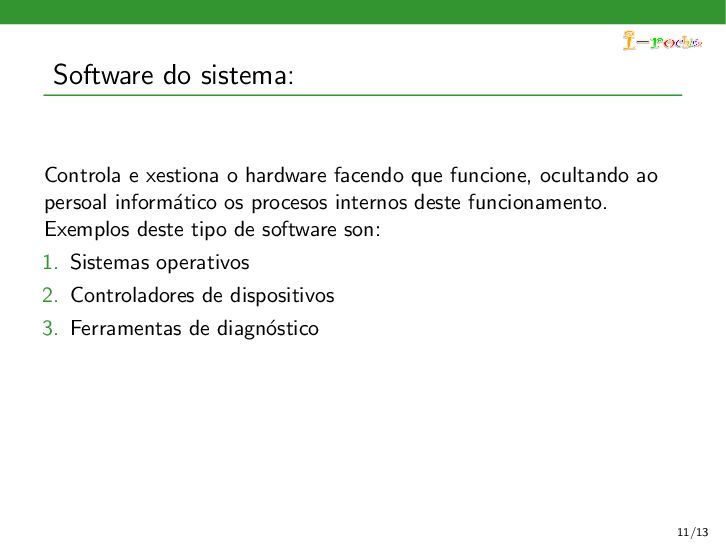 I-rochis

Software do sistema:

Controla e xestiona o hardware facendo que funcione, ocultando ao persoal informático os procesos internos deste funcionamento. Exemplos deste tipo de software son:

1. Sistemas operativos
2. Controladores de dispositivos
3. Ferramentas de diagnóstico

11/13